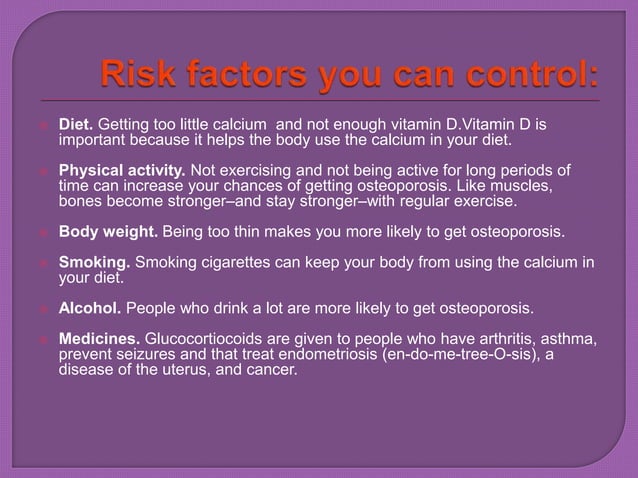 Risk factors you can control:

Diet. Getting too little calcium and not enough vitamin D.Vitamin D is important because it helps the body use the calcium in your diet.

Physical activity. Not exercising and not being active for long periods of time can increase your chances of getting osteoporosis. Like muscles, bones become stronger–and stay stronger–with regular exercise.

Body weight. Being too thin makes you more likely to get osteoporosis.

Smoking. Smoking cigarettes can keep your body from using the calcium in your diet.

Alcohol. People who drink a lot are more likely to get osteoporosis.

Medicines. Glucocortiocoids are given to people who have arthritis, asthma, prevent seizures and that treat endometriosis (en-do-me-tree-O-sis), a disease of the uterus, and cancer.